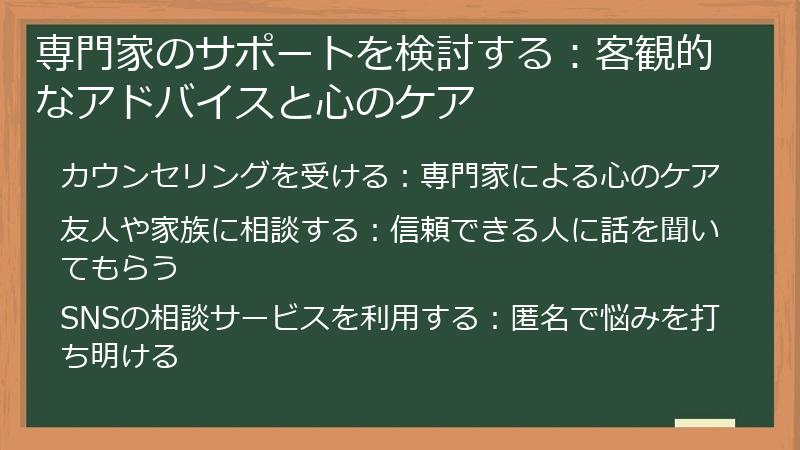 専門家のサポートを検討する：客観的なアドバイスと心のケア

カウンセリングを受ける：専門家による心のケア

友人や家族に相談する：信頼できる人に話を聞いてもらう

SNSの相談サービスを利用する：匿名で悩みを打ち明ける